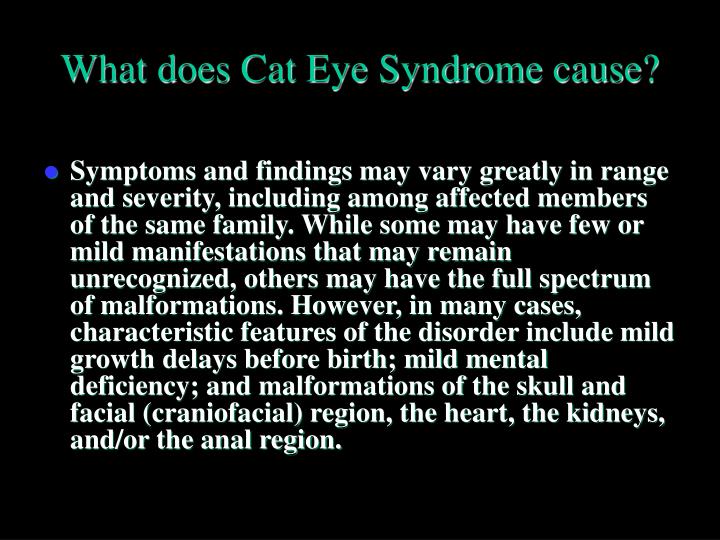 What does Cat Eye Syndrome cause?

Symptoms and findings may vary greatly in range and severity, including among affected members of the same family. While some may have few or mild manifestations that may remain unrecognized, others may have the full spectrum of malformations. However, in many cases, characteristic features of the disorder include mild growth delays before birth; mild mental deficiency; and malformations of the skull and facial (craniofacial) region, the heart, the kidneys, and/or the anal region.